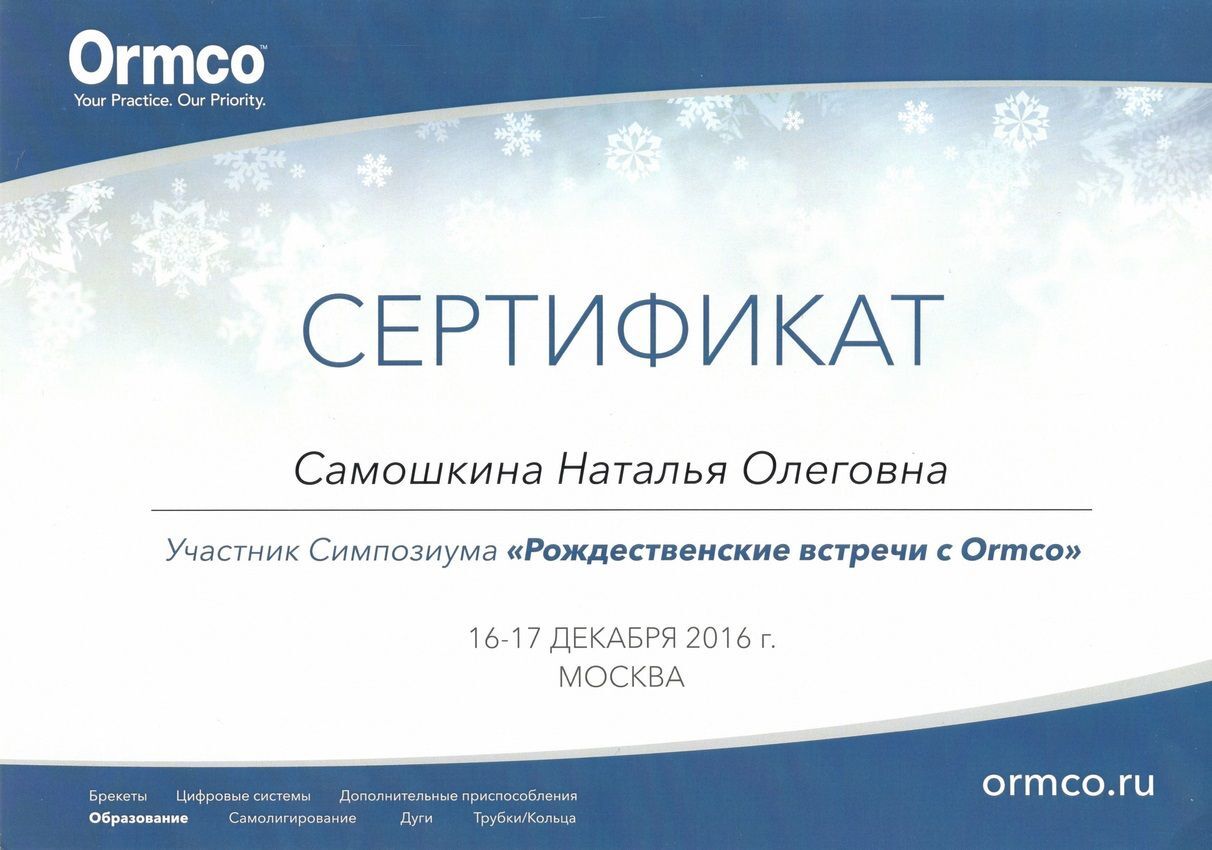 Ormco™
Your Practice. Our Priority.

СЕРТИФИКАТ

Самошкина Наталья Олеговна

Участник Симпозиума «Рождественские встречи с Ormco»

16-17 ДЕКАБРЯ 2016 г.
МОСКВА

Брекеты Цифровые системы Дополнительные приспособления
Образование Самолигирование Дуги Трубки/Кольца

ormco.ru